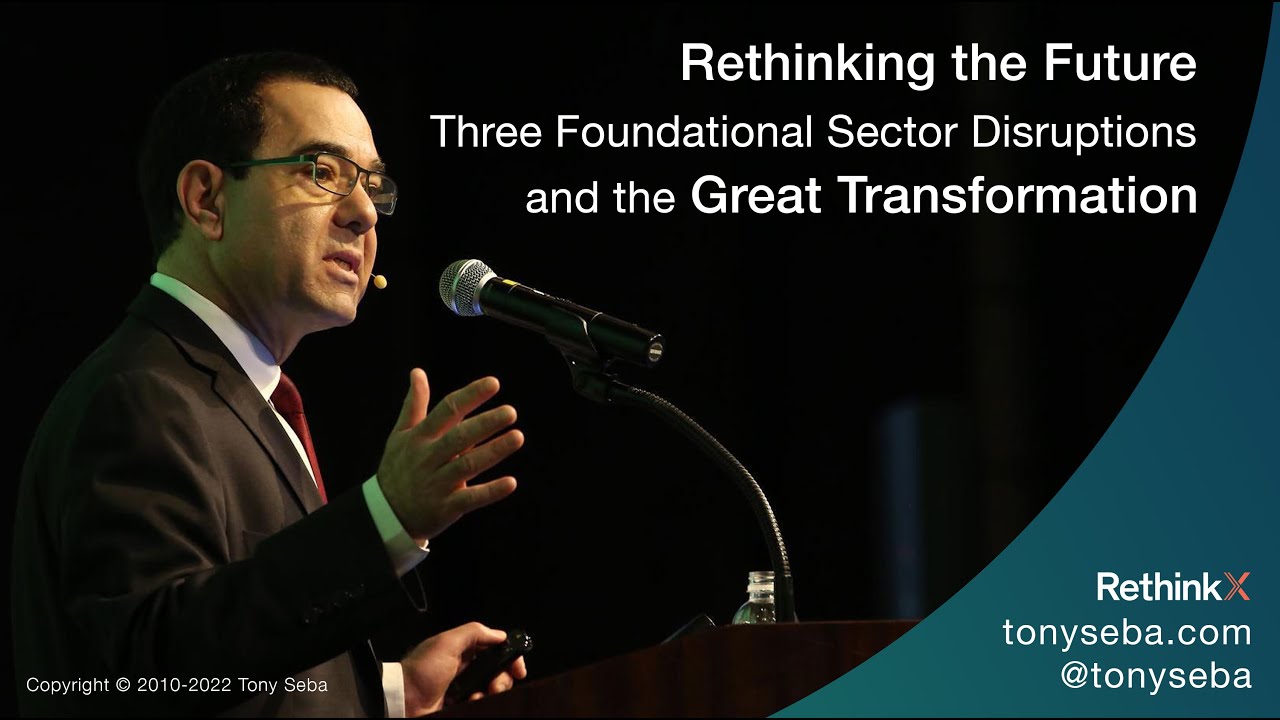 Rethinking the Future
Three Foundational Sector Disruptions and the Great Transformation

RethinkX
tonyseba.com
@tonyseba

Copyright © 2010-2022 Tony Seba